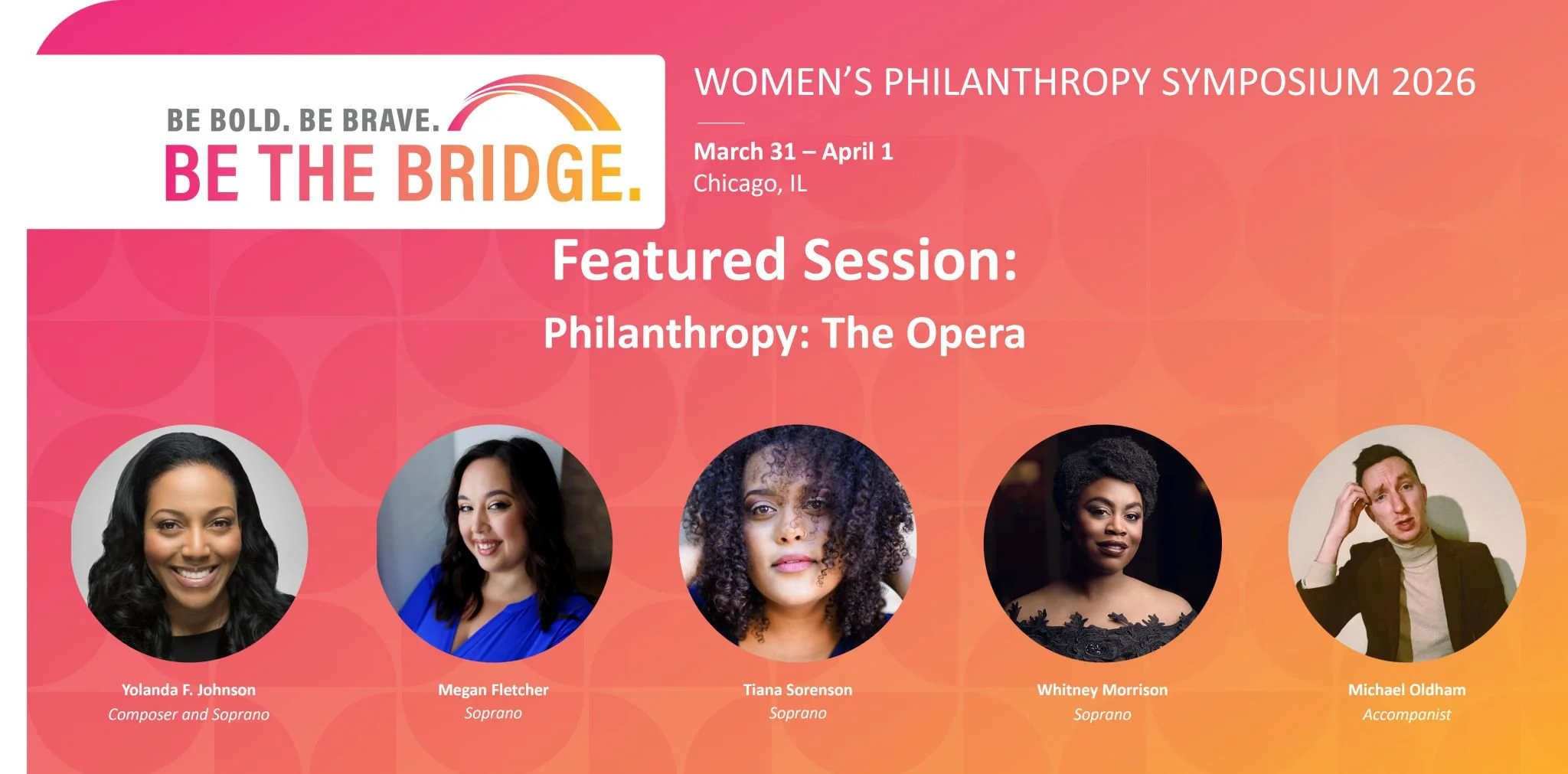 BE BOLD. BE BRAVE.
BE THE BRIDGE.

WOMEN'S PHILANTHROPY SYMPOSIUM 2026

March 31 – April 1
Chicago, IL

Featured Session:
Philanthropy: The Opera

Yolanda F. Johnson
Composer and Soprano

Megan Fletcher
Soprano

Tiana Sorenson
Soprano

Whitney Morrison
Soprano

Michael Oldham
Accompanist